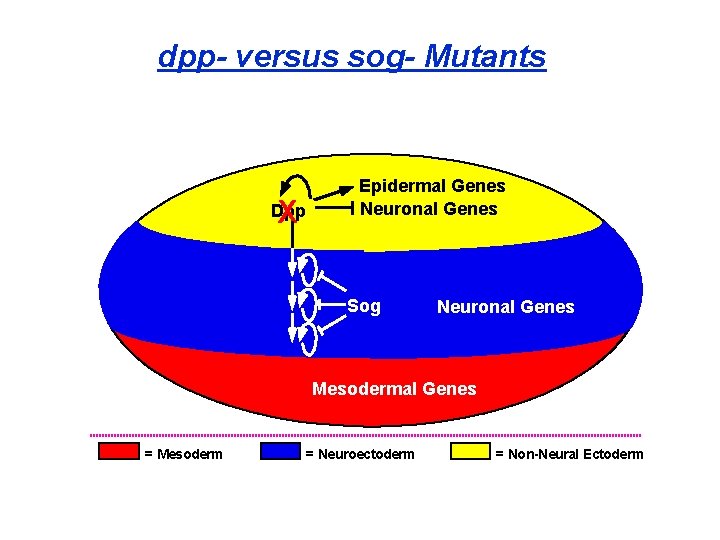 dpp- versus sog- Mutants

Epidermal Genes
Dpp
Neuronal Genes

Sog
Neuronal Genes

Mesodermal Genes

= Mesoderm
= Neuroectoderm
= Non-Neural Ectoderm